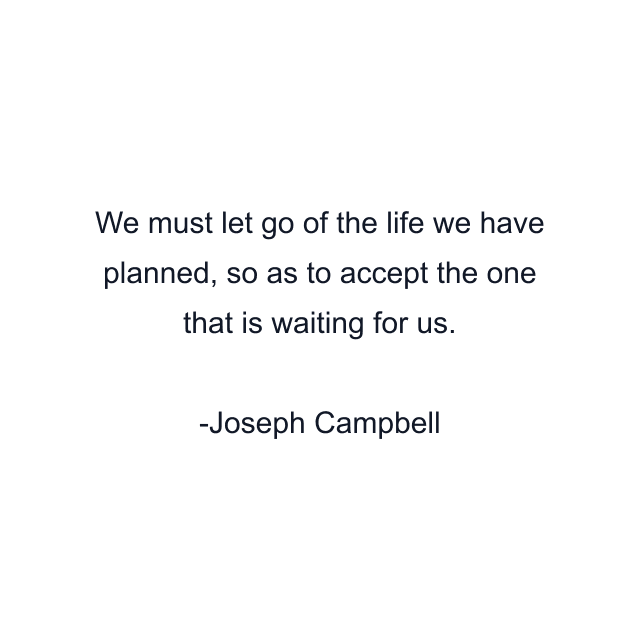 We must let go of the life we have planned, so as to accept the one that is waiting for us.

-Joseph Campbell